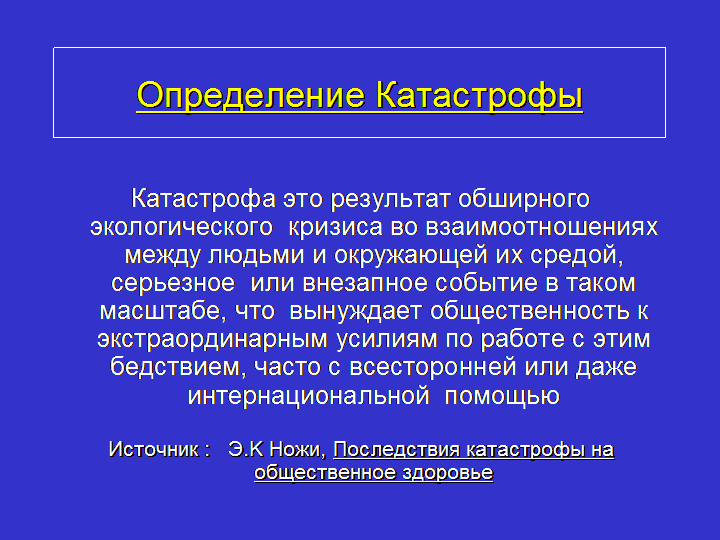 Определение Катастрофы

Катастрофа это результат обширного экологического кризиса во взаимоотношениях между людьми и окружающей их средой, серьезное или внезапное событие в таком масштабе, что вынуждает общественность к экстраординарным усилиям по работе с этим бедствием, часто с всесторонней или даже интернациональной помощью

Источник : Э.К Ножи, Последствия катастрофы на общественное здоровье